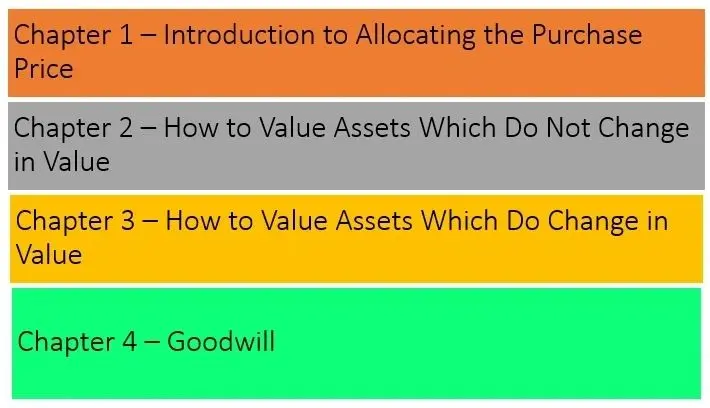 Chapter 1 – Introduction to Allocating the Purchase Price

Chapter 2 – How to Value Assets Which Do Not Change in Value

Chapter 3 – How to Value Assets Which Do Change in Value

Chapter 4 – Goodwill